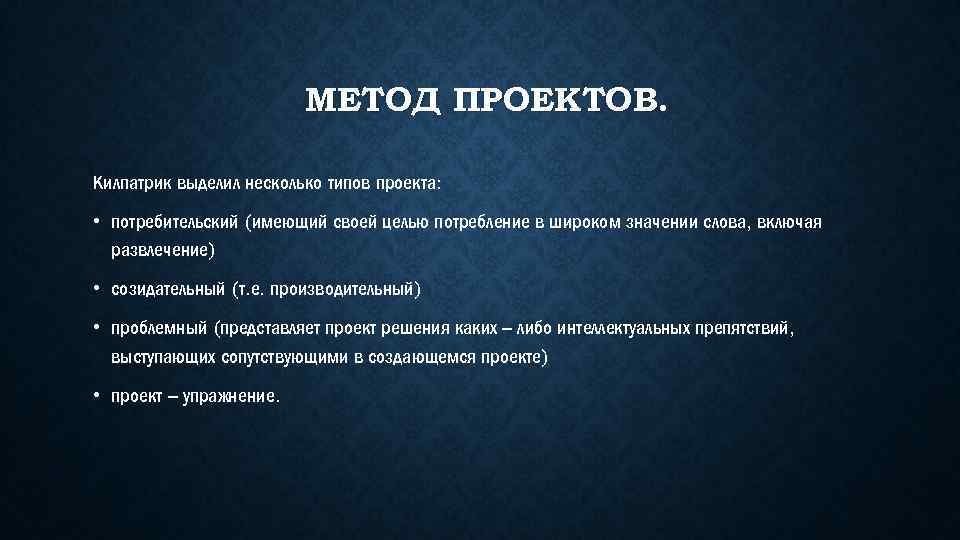 МЕТОД ПРОЕКТОВ.

Килпатрик выделил несколько типов проекта:

• потребительский (имеющий своей целью потребление в широком значении слова, включая развлечение)

• созидательный (т.е. производительный)

• проблемный (представляет проект решения каких – либо интеллектуальных препятствий, выступающих сопутствующими в создающемся проекте)

• проект – упражнение.